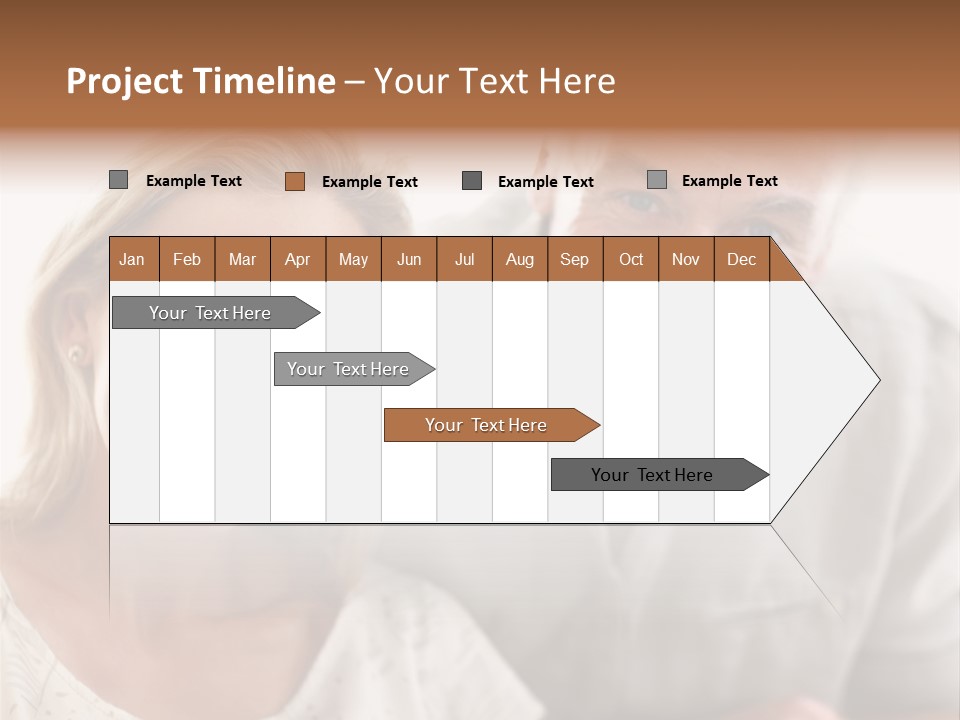 Project Timeline – Your Text Here

Example Text Example Text Example Text Example Text

| Jan | Feb | Mar | Apr | May | Jun | Jul | Aug | Sep | Oct | Nov | Dec |
|---|---|---|---|---|---|---|---|---|---|---|---|

Your Text Here

Your Text Here

Your Text Here

Your Text Here